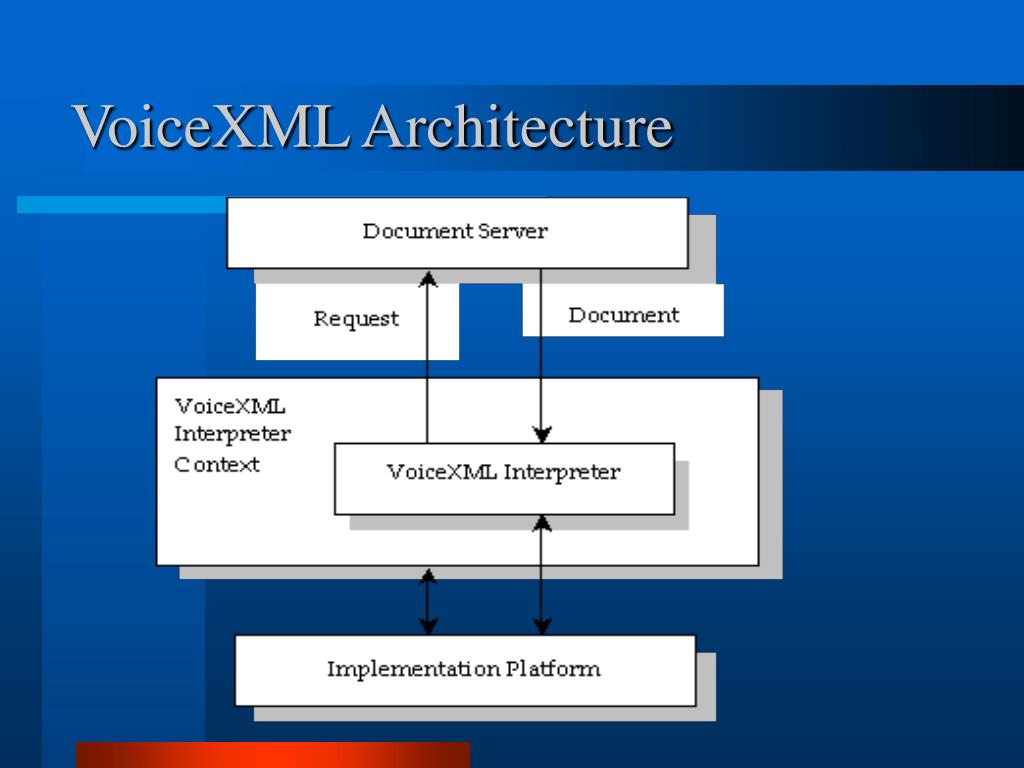 VoiceXML Architecture

Document Server

Request

Document

VoiceXML Interpreter Context

VoiceXML Interpreter

Implementation Platform